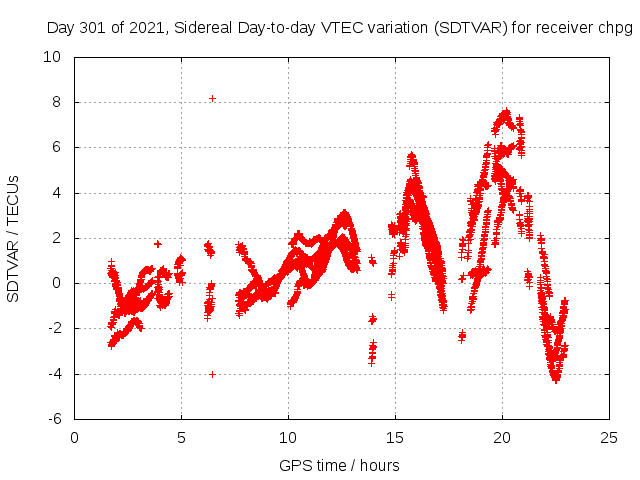 Day 301 of 2021, Sidereal Day-to-day VTEC variation (SDTVAR) for receiver chpg

SDTVAR / TECUs

10
8
6
4
2
0
-2
-4
-6

0
5
10
15
20
25

GPS time / hours